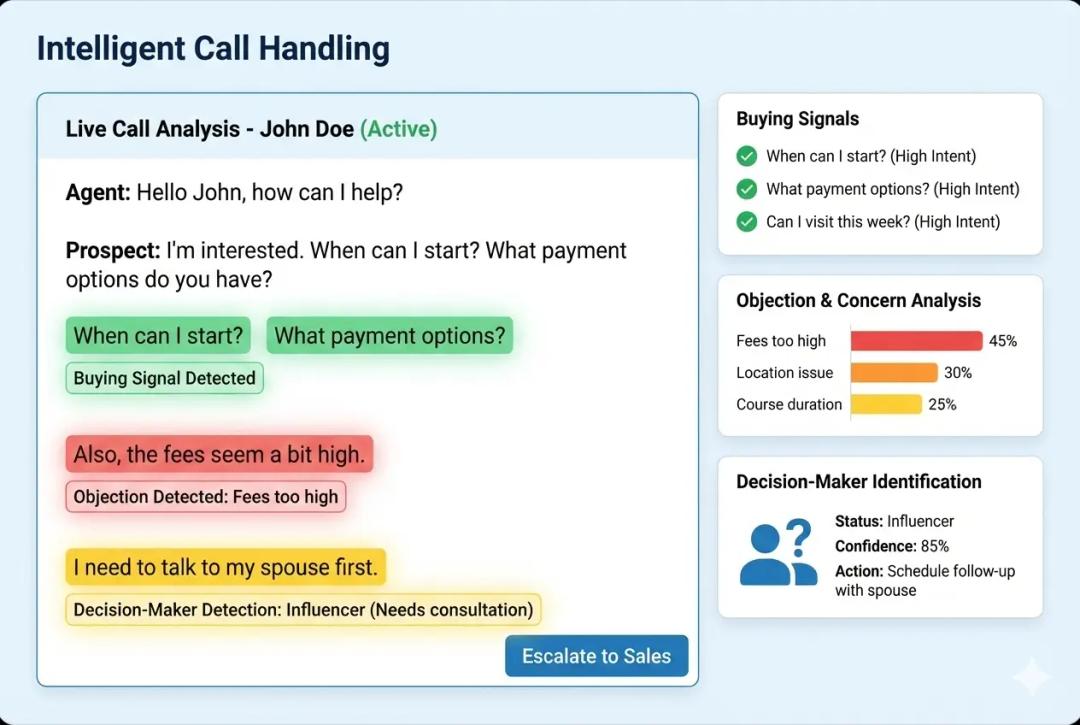 Intelligent Call Handling

Live Call Analysis - John Doe (Active)

Agent: Hello John, how can I help?

Prospect: I'm interested. When can I start? What payment options do you have?

When can I start? What payment options?

Buying Signal Detected

Also, the fees seem a bit high.

Objection Detected: Fees too high

I need to talk to my spouse first.

Decision-Maker Detection: Influencer (Needs consultation)

Escalate to Sales

Buying Signals

When can I start? (High Intent)

What payment options? (High Intent)

Can I visit this week? (High Intent)

Objection & Concern Analysis

Fees too high 45%

Location issue 30%

Course duration 25%

Decision-Maker Identification

Status: Influencer

Confidence: 85%

Action: Schedule follow-up with spouse